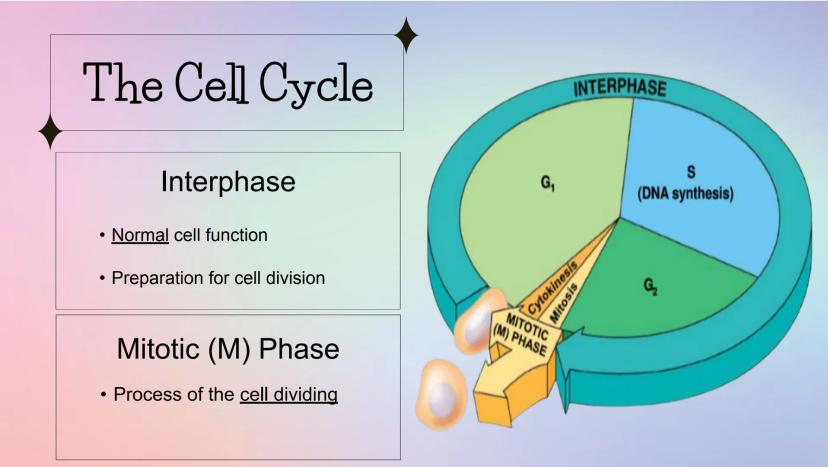 The Cell Cycle

Interphase

• Normal cell function

• Preparation for cell division

Mitotic (M) Phase

• Process of the cell dividing

INTERPHASE

$G_1$

S
(DNA synthesis)

$G_2$

Cytokinesis

Mitosis

MITOTIC
(M) PHASE